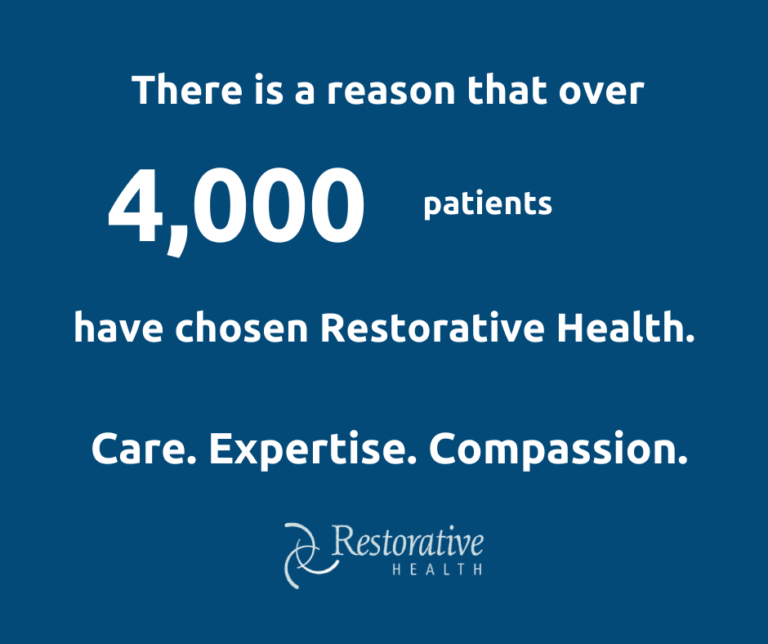 There is a reason that over

4,000 patients

have chosen Restorative Health.

Care. Expertise. Compassion.

Restorative
HEALTH